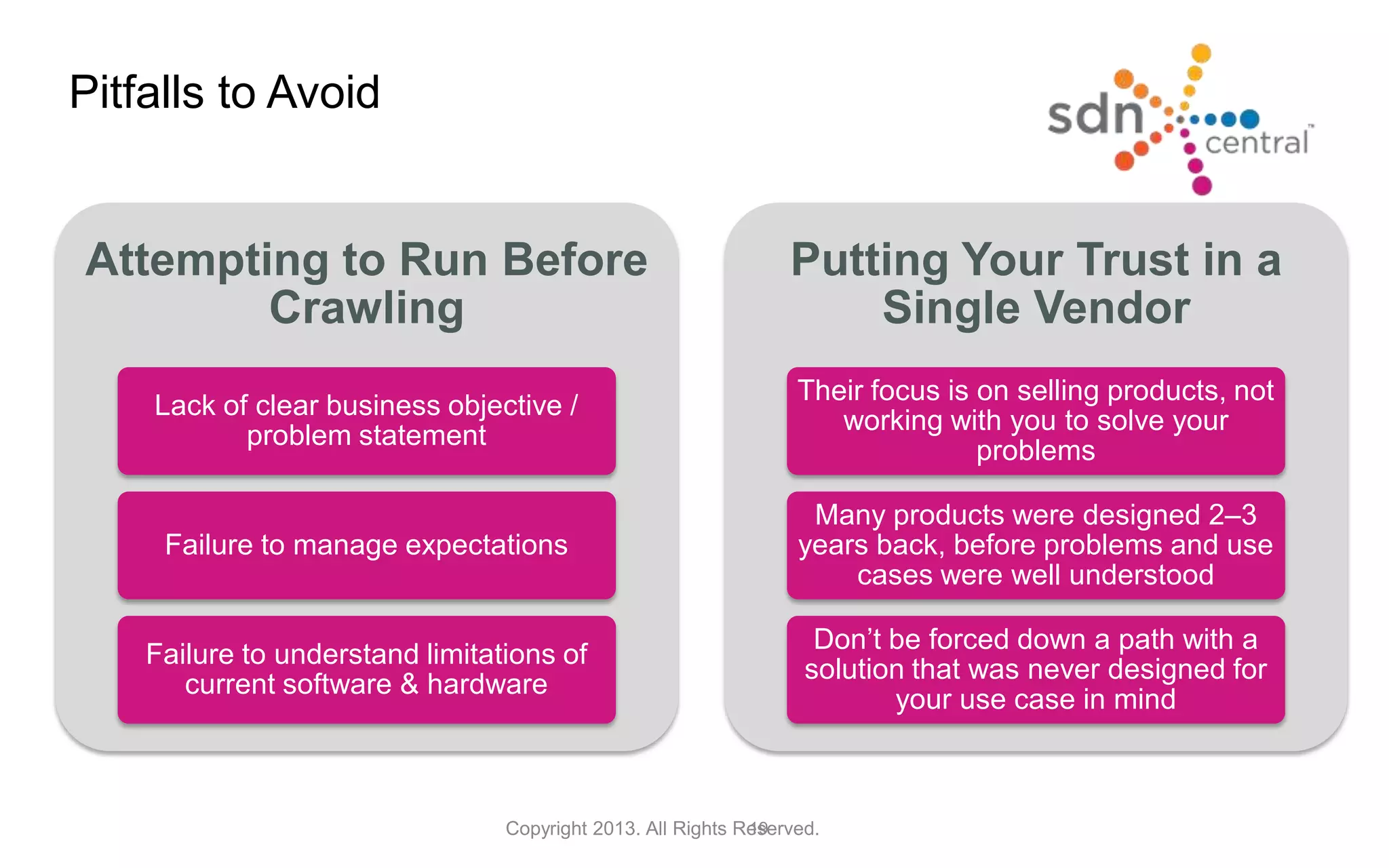 Pitfalls to Avoid

sdn central™

Attempting to Run Before Crawling

Lack of clear business objective / problem statement

Failure to manage expectations

Failure to understand limitations of current software & hardware

Putting Your Trust in a Single Vendor

Their focus is on selling products, not working with you to solve your problems

Many products were designed 2–3 years back, before problems and use cases were well understood

Don't be forced down a path with a solution that was never designed for your use case in mind

Copyright 2013. All Rights Reserved.

19